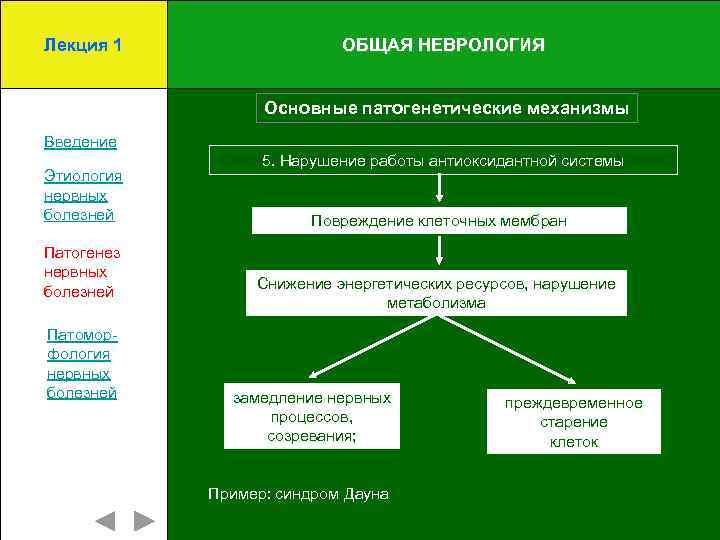 Лекция 1

ОБЩАЯ НЕВРОЛОГИЯ

Введение

Этиология нервных болезней

Патогенез нервных болезней

Патоморфология нервных болезней

Основные патогенетические механизмы

5. Нарушение работы антиоксидантной системы

Повреждение клеточных мембран

Снижение энергетических ресурсов, нарушение метаболизма

замедление нервных процессов, созревания;

преждевременное старение клеток

Пример: синдром Дауна